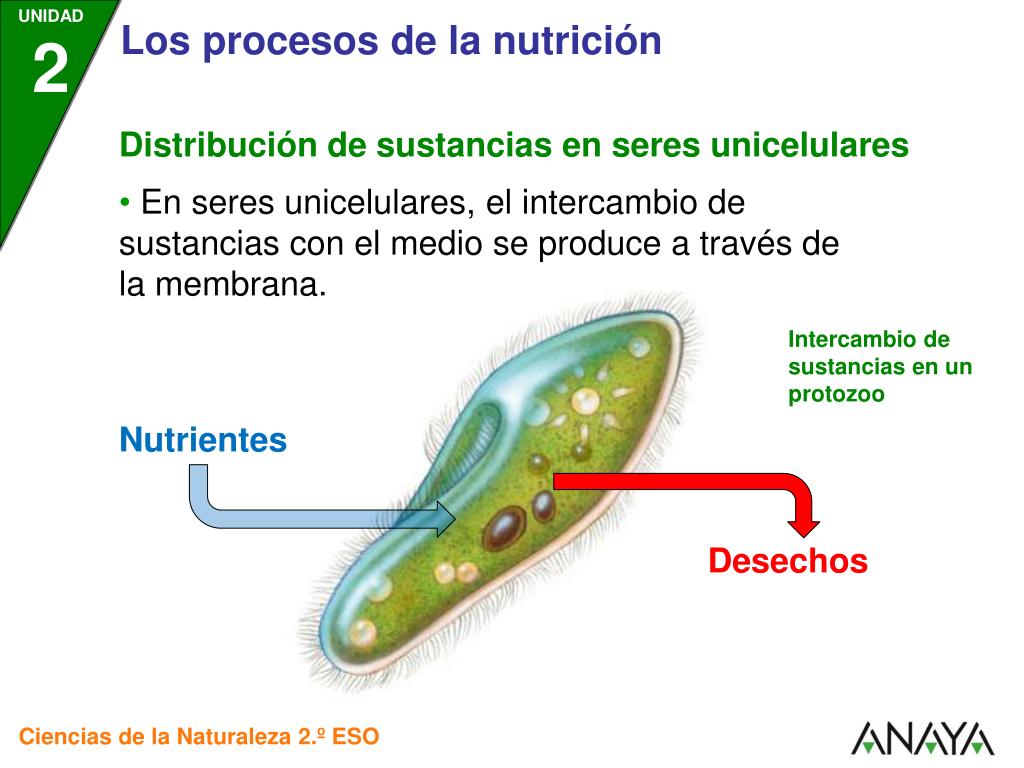 UNIDAD
2
Los procesos de la nutrición

Distribución de sustancias en seres unicelulares

• En seres unicelulares, el intercambio de sustancias con el medio se produce a través de la membrana.

Intercambio de sustancias en un protozoo

Nutrientes

Desechos

Ciencias de la Naturaleza 2.º ESO

ANAYA